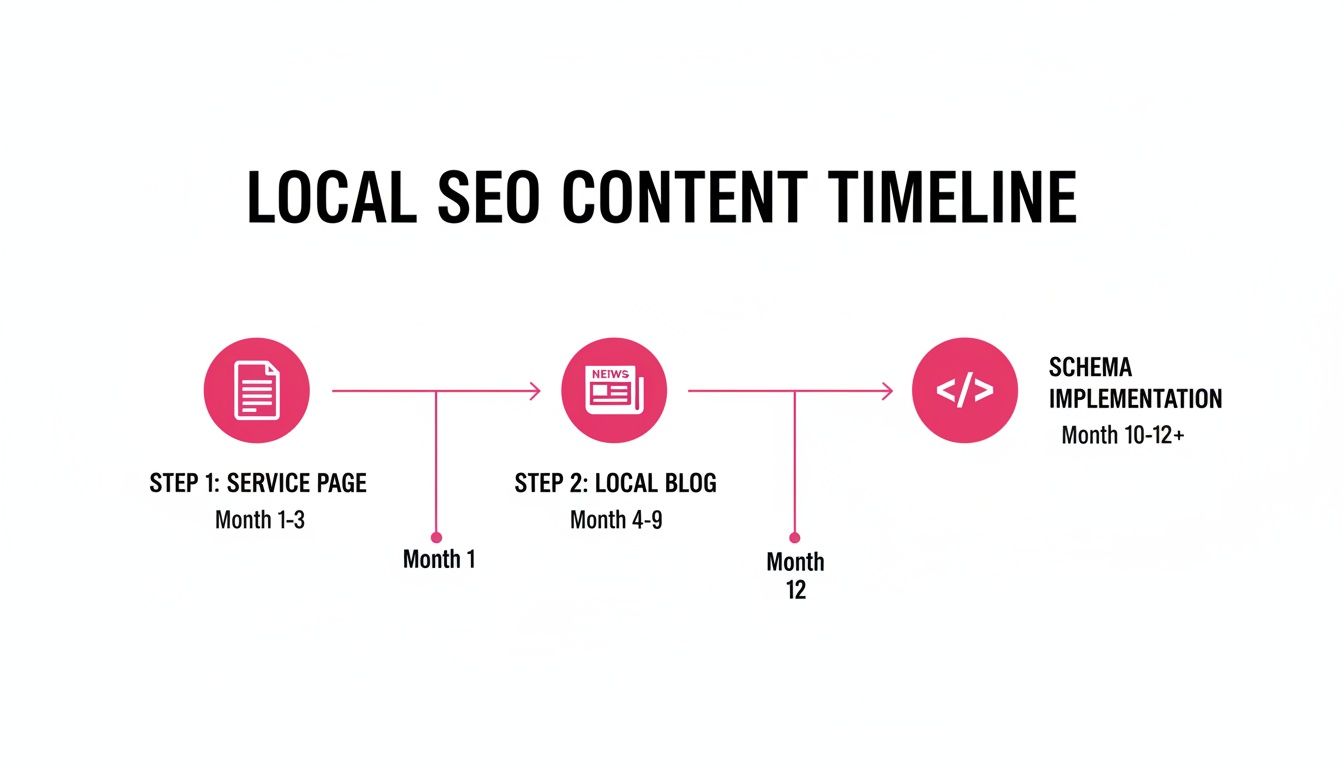 LOCAL SEO CONTENT TIMELINE

STEP 1: SERVICE PAGE
Month 1-3

Month 1

NEWS

STEP 2: LOCAL BLOG
Month 4-9

Month 12

</>

SCHEMA IMPLEMENTATION
Month 10-12+